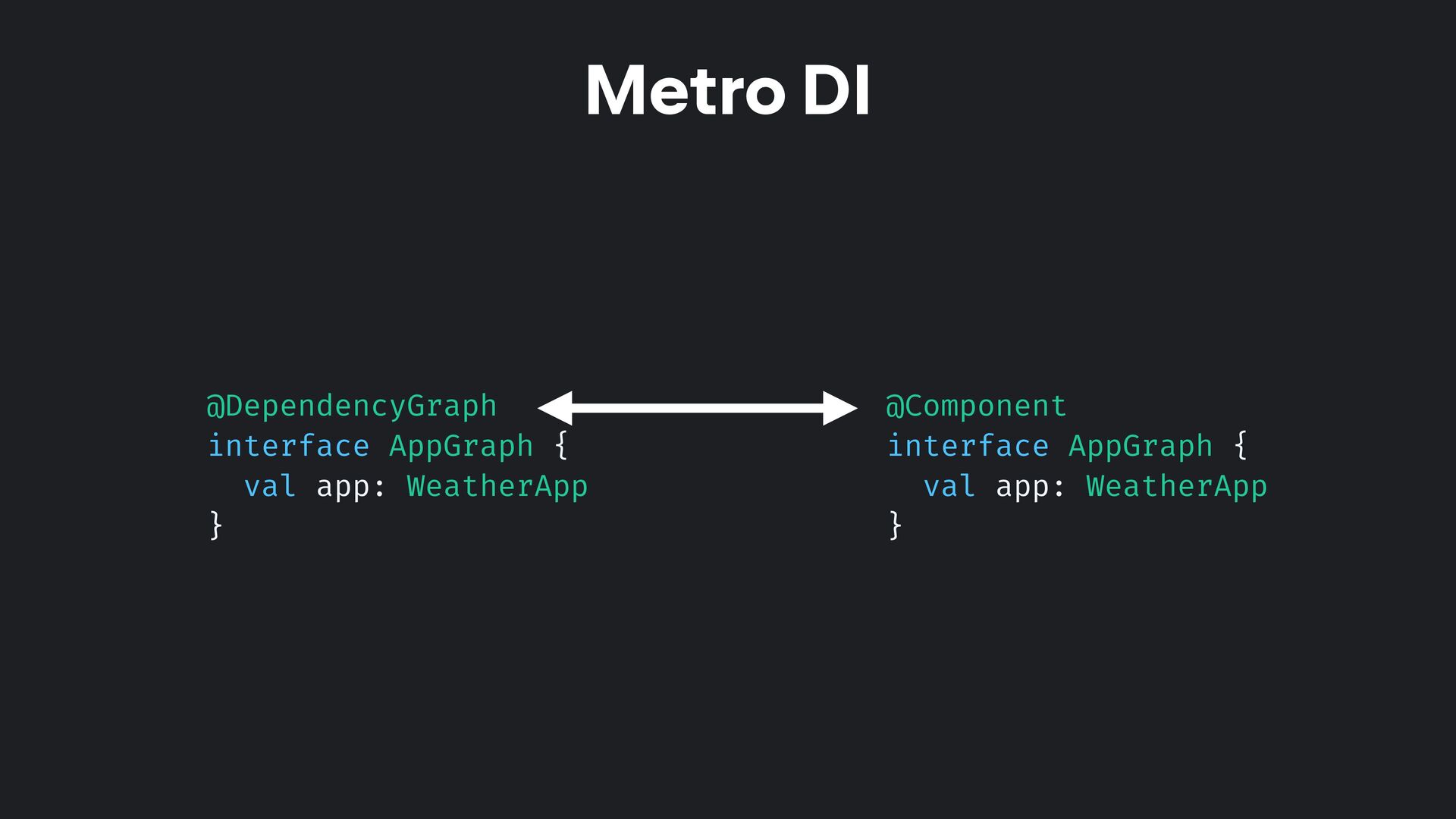 Metro DI

@DependencyGraph
interface AppGraph {
  val app: WeatherApp
}

@Component
interface AppGraph {
  val app: WeatherApp
}